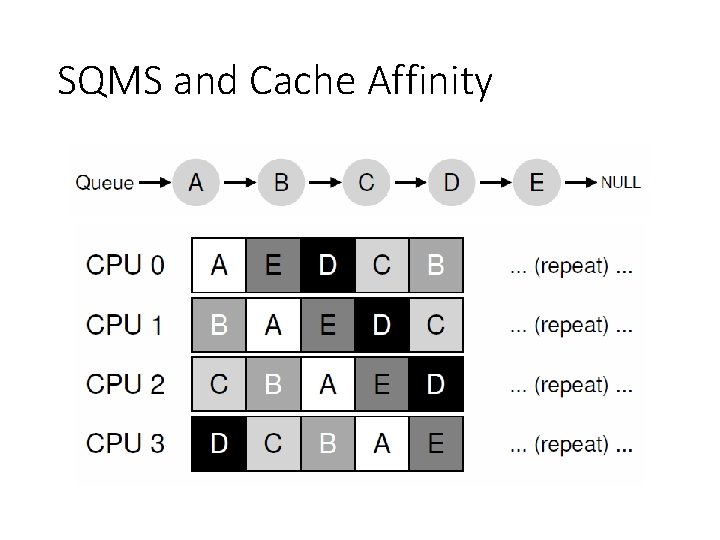 SQMS and Cache Affinity

Queue → A → B → C → D → E → NULL

| CPU 0 | A | E | D | C | B | ... (repeat) ... |
|---|---|---|---|---|---|---|
| CPU 1 | B | A | E | D | C | ... (repeat) ... |
| CPU 2 | C | B | A | E | D | ... (repeat) ... |
| CPU 3 | D | C | B | A | E | ... (repeat) ... |